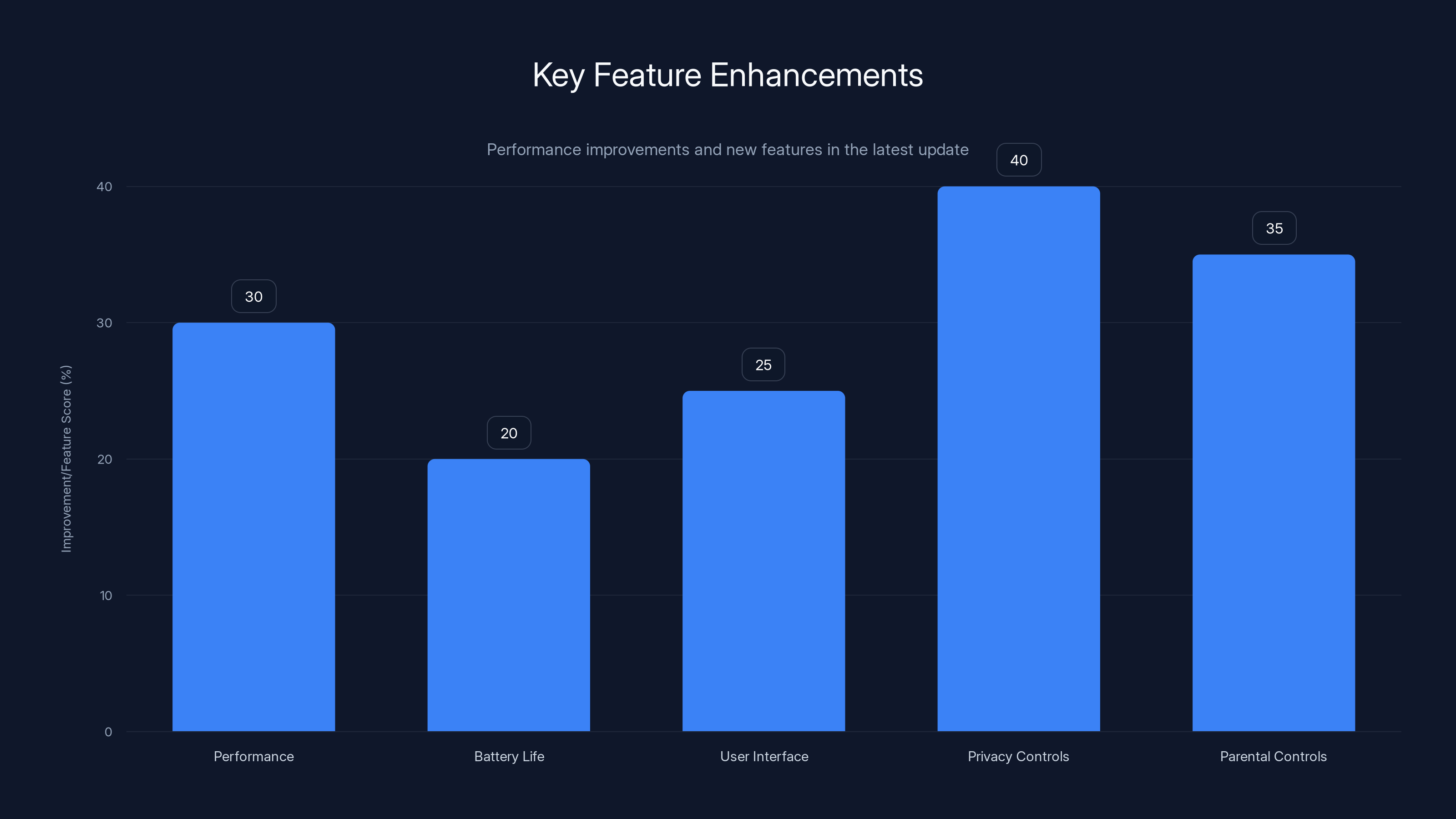 Key Feature Enhancements

Performance improvements and new features in the latest update

Improvement/Feature Score (%)

40
30
20
10
0

30
20
25
40
35

Performance
Battery Life
User Interface
Privacy Controls
Parental Controls